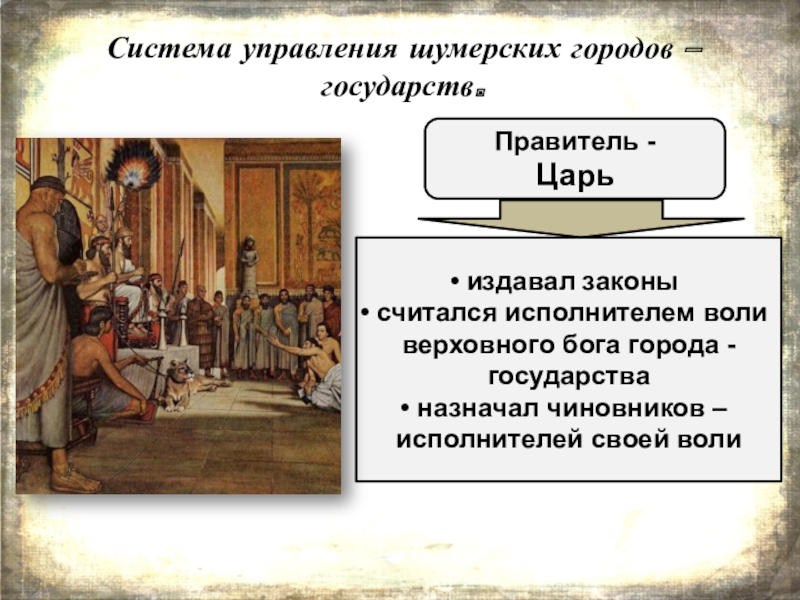 Система управления шумерских городов – государств.

Правитель - Царь

• издавал законы
• считался исполнителем воли верховного бога города - государства
• назначал чиновников – исполнителей своей воли